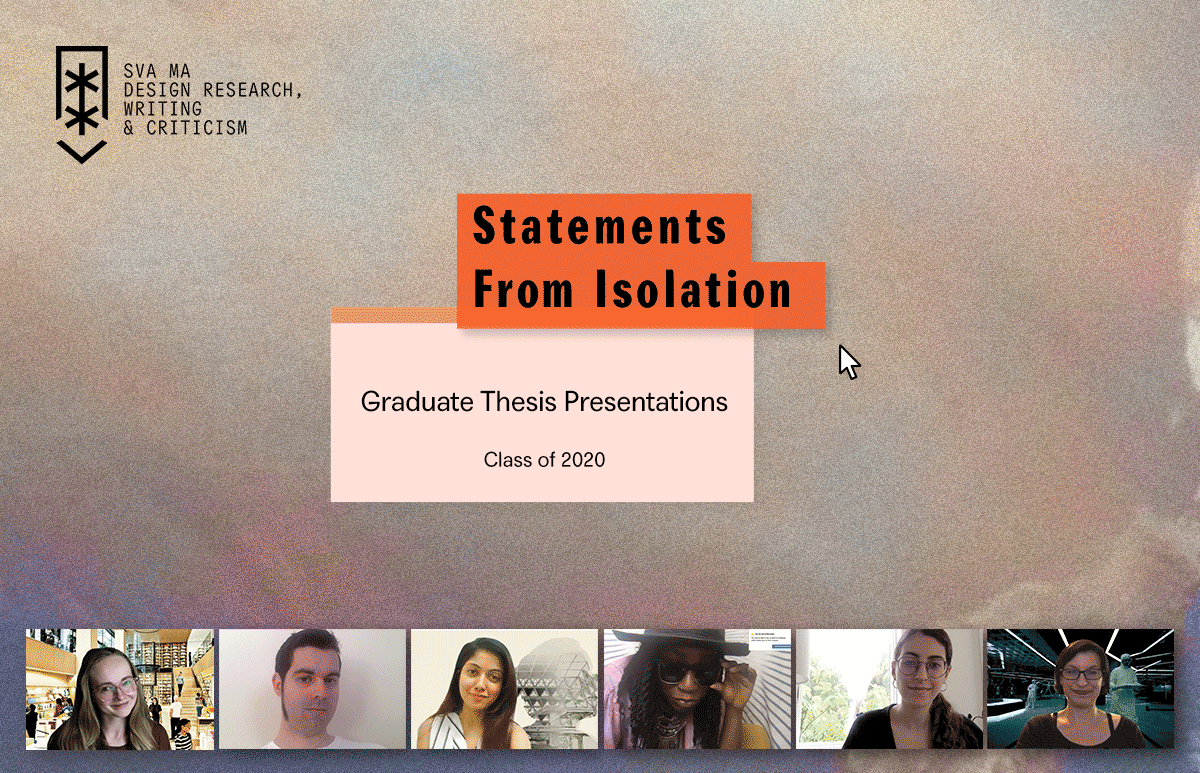 SVA MA
DESIGN RESEARCH,
WRITING
& CRITICISM

Statements
From Isolation

Graduate Thesis Presentations

Class of 2020